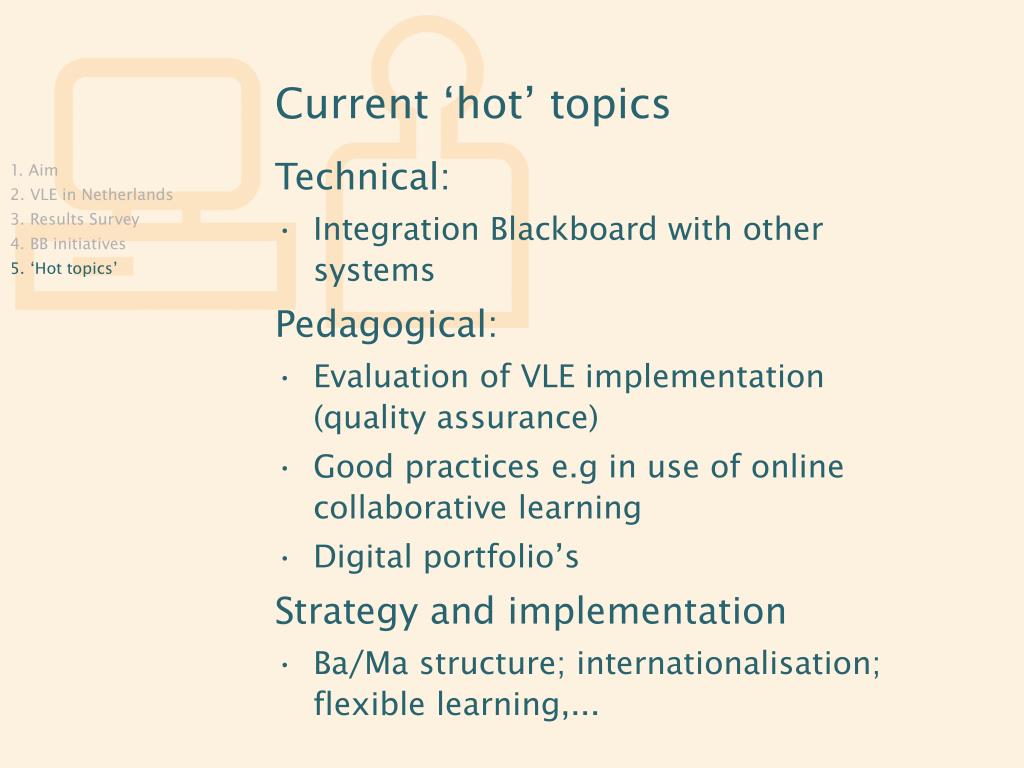 1. Aim
2. VLE in Netherlands
3. Results Survey
4. BB initiatives
5. ‘Hot topics’

Current ‘hot’ topics

Technical:

• Integration Blackboard with other systems

Pedagogical:

• Evaluation of VLE implementation (quality assurance)
• Good practices e.g in use of online collaborative learning
• Digital portfolio’s

Strategy and implementation

• Ba/Ma structure; internationalisation; flexible learning,...